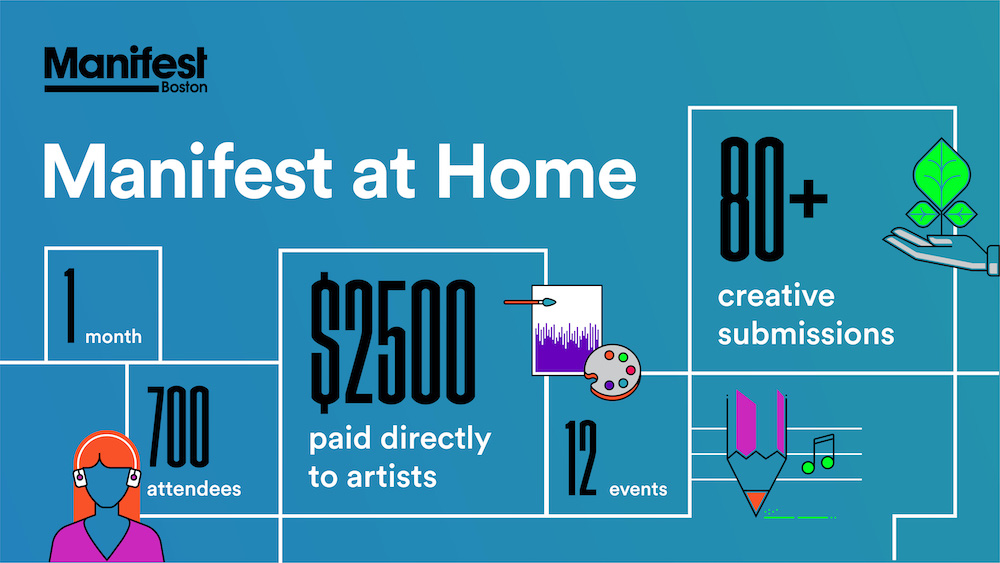 Manifest
Boston

Manifest at Home

1 month

700 attendees

$2500 paid directly to artists

12 events

80+ creative submissions